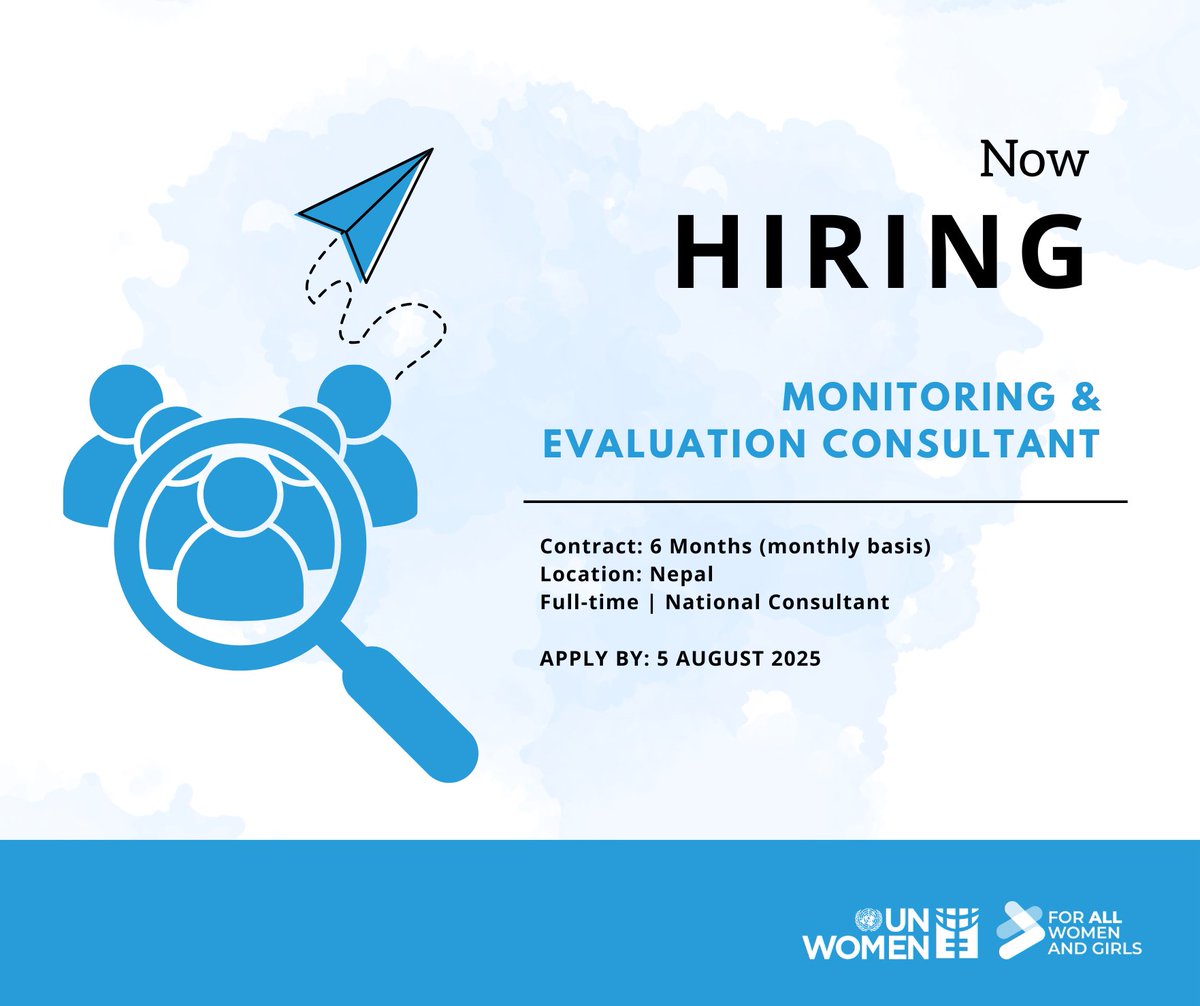 Now
HIRING

MONITORING & EVALUATION CONSULTANT

Contract: 6 Months (monthly basis)
Location: Nepal
Full-time | National Consultant

APPLY BY: 5 AUGUST 2025

UN WOMEN

FOR ALL WOMEN AND GIRLS